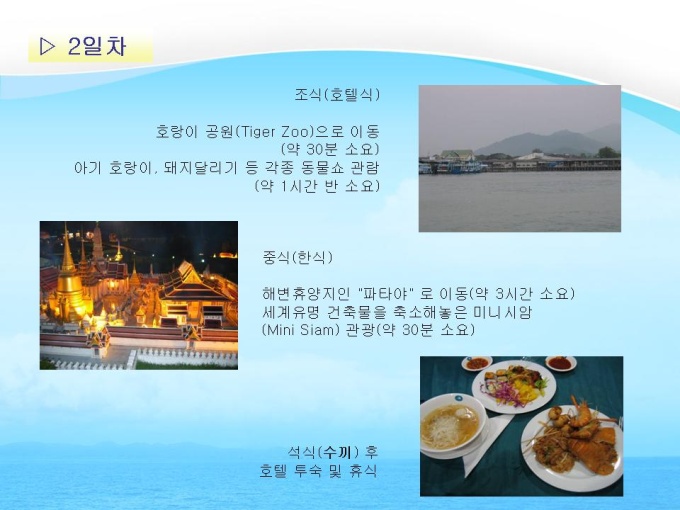 ▷ 2일차

조식(호텔식)

호랑이 공원(Tiger Zoo)으로 이동
(약 30분 소요)
아기 호랑이, 돼지달리기 등 각종 동물쇼 관람
(약 1시간 반 소요)

중식(한식)

해변휴양지인 "파타야" 로 이동(약 3시간 소요)
세계유명 건축물을 축소해놓은 미니시암
(Mini Siam) 관광(약 30분 소요)

석식(수끼) 후
호텔 투숙 및 휴식